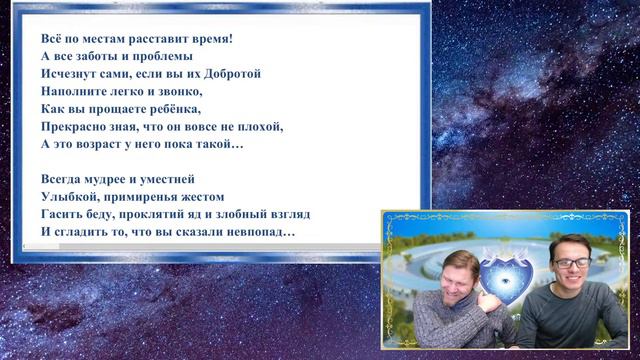 Всё по местам расставит время!
А все заботы и проблемы
Исчезнут сами, если вы их Добротой
Наполните легко и звонко,
Как вы прощаете ребёнка,
Прекрасно зная, что он вовсе не плохой,
А это возраст у него пока такой…

Всегда мудрее и уместней
Улыбкой, примиренья жестом
Гасить беду, проклятий яд и злобный взгляд
И сгладить то, что вы сказали невпопад…